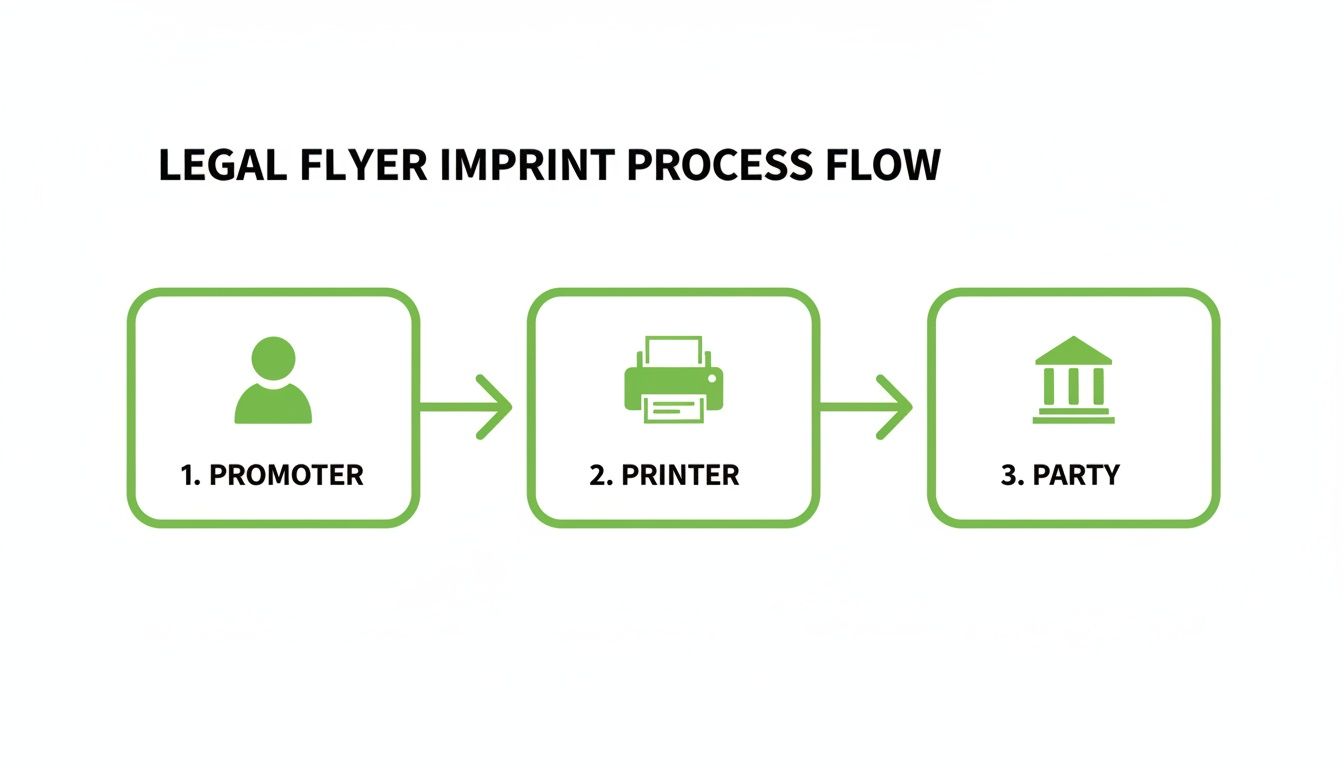 LEGAL FLYER IMPRINT PROCESS FLOW

1. PROMOTER

2. PRINTER

3. PARTY